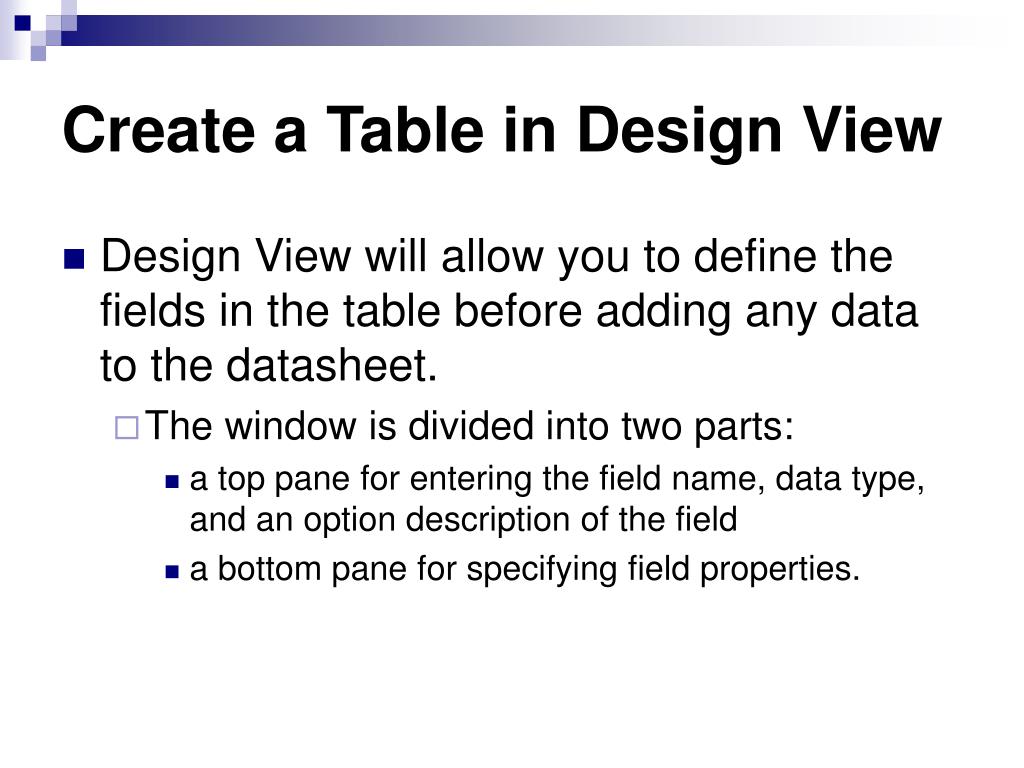 Create a Table in Design View

Design View will allow you to define the fields in the table before adding any data to the datasheet.

The window is divided into two parts:

a top pane for entering the field name, data type, and an option description of the field

a bottom pane for specifying field properties.